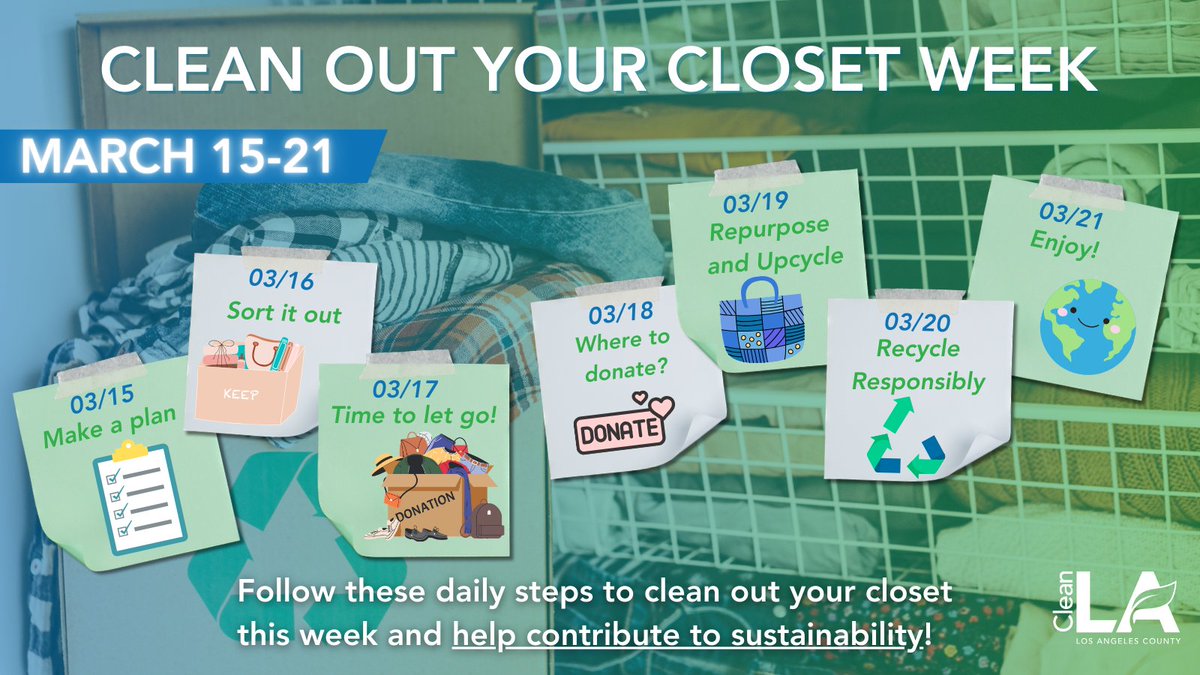 CLEAN OUT YOUR CLOSET WEEK

MARCH 15-21

03/15
Make a plan

03/16
Sort it out

KEEP

03/17
Time to let go!

DONATION

03/18
Where to donate?

DONATE

03/19
Repurpose and Upcycle

03/20
Recycle Responsibly

03/21
Enjoy!

Follow these daily steps to clean out your closet this week and help contribute to sustainability!

Clean LA
LOS ANGELES COUNTY